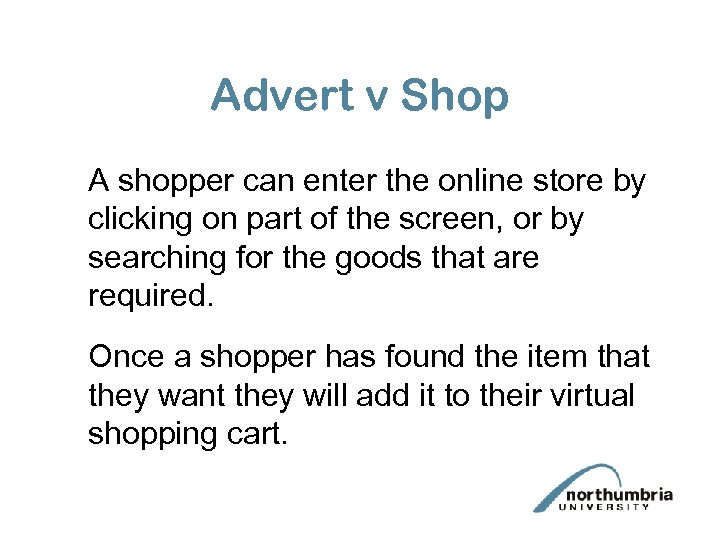 Advert v Shop

A shopper can enter the online store by clicking on part of the screen, or by searching for the goods that are required.

Once a shopper has found the item that they want they will add it to their virtual shopping cart.

northumbria
UNIVERSITY